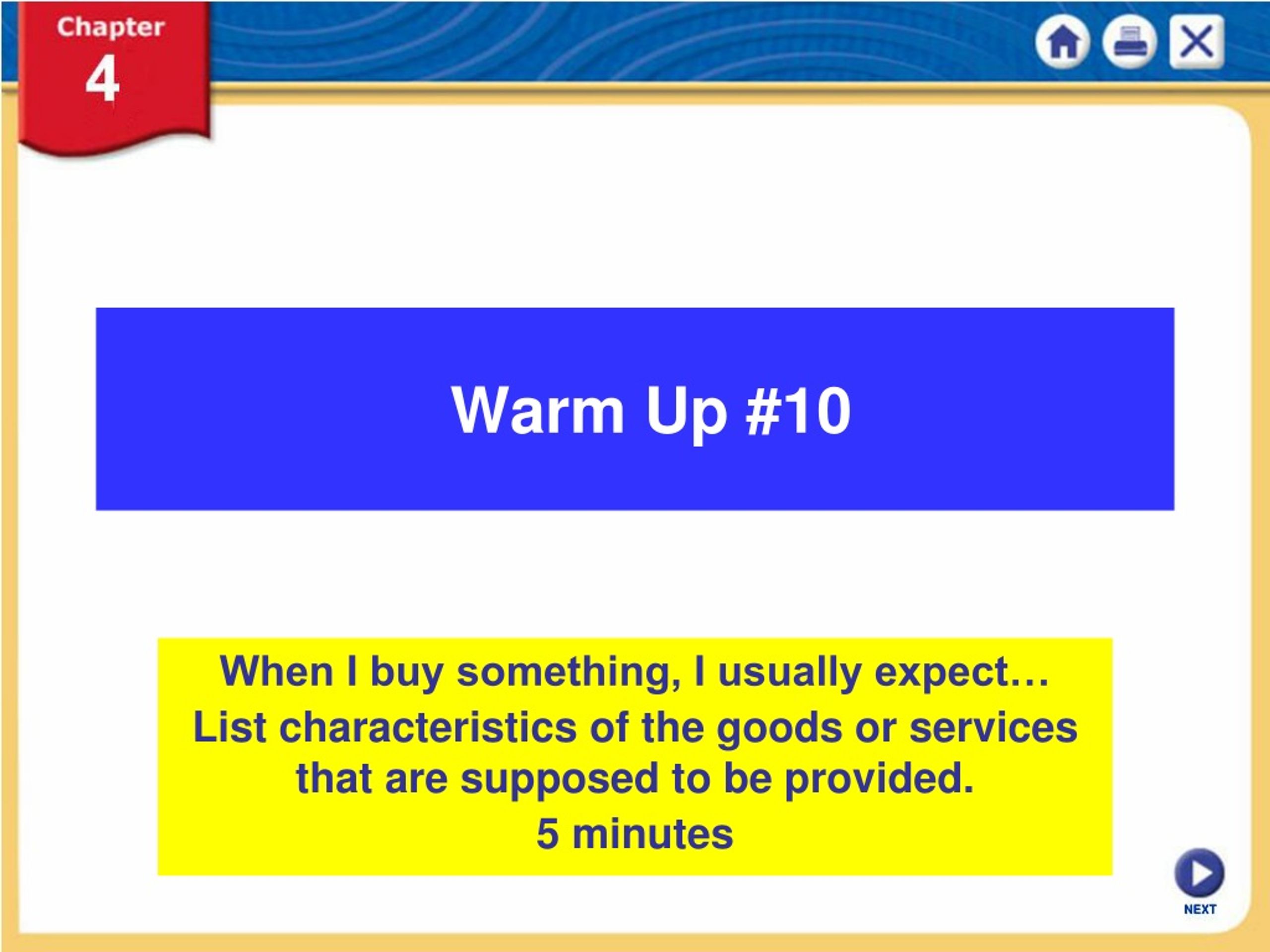 Chapter
4

Warm Up #10

When I buy something, I usually expect…
List characteristics of the goods or services that are supposed to be provided.
5 minutes

NEXT